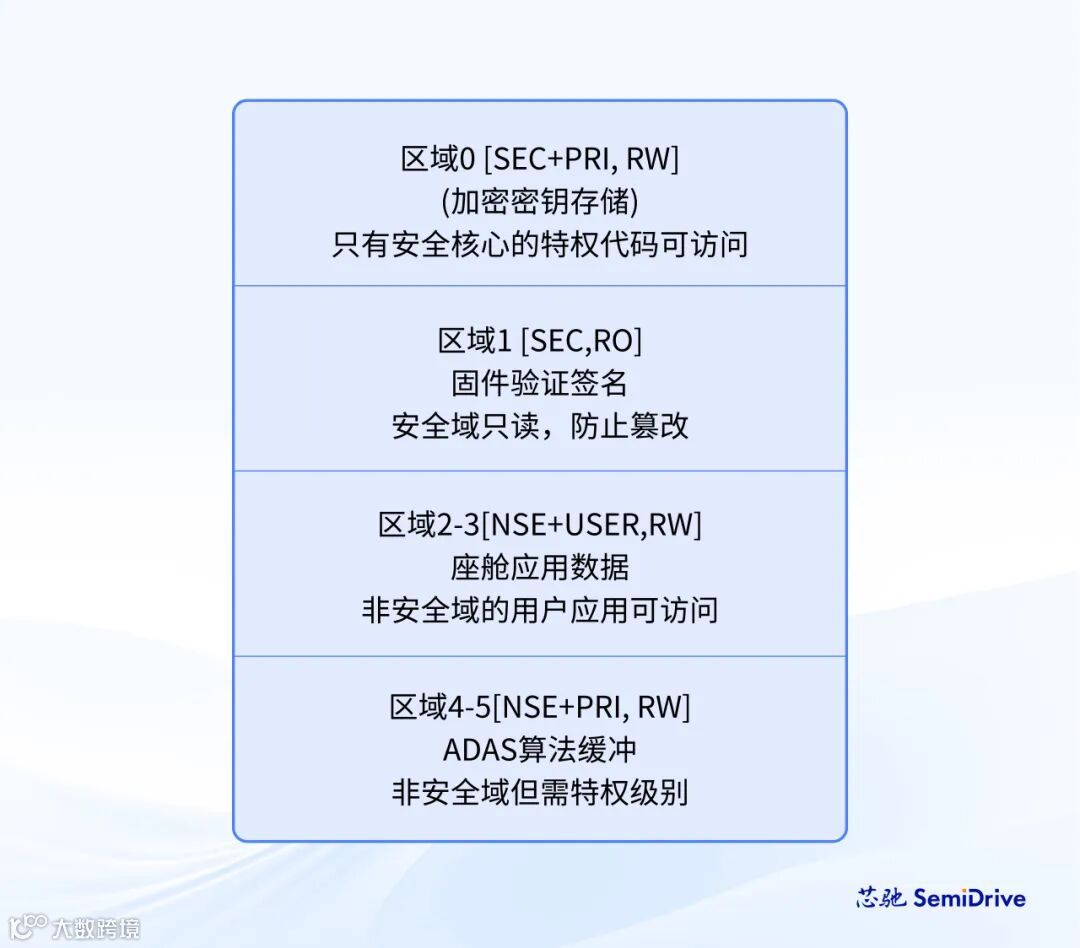 区域0 [SEC+PRI, RW]
(加密密钥存储)
只有安全核心的特权代码可访问

区域1 [SEC,RO]
固件验证签名
安全域只读，防止篡改

区域2-3[NSE+USER,RW]
座舱应用数据
非安全域的用户应用可访问

区域4-5[NSE+PRI, RW]
ADAS算法缓冲
非安全域但需特权级别

芯驰 SemiDrive

大数跨境